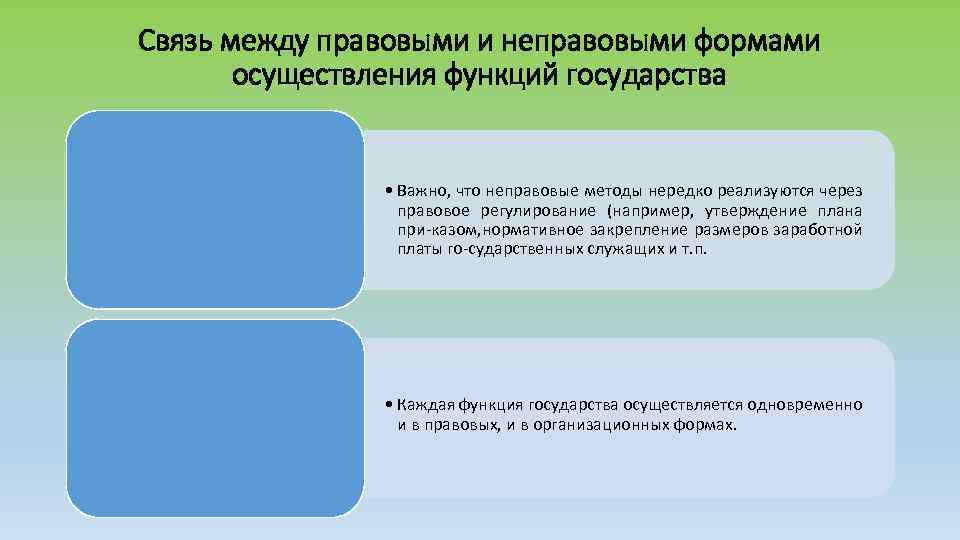 Связь между правовыми и неправовыми формами осуществления функций государства

• Важно, что неправовые методы нередко реализуются через правовое регулирование (например, утверждение плана при-казом,нормативное закрепление размеров заработной платы го-сударственных служащих и т.п.

• Каждая функция государства осуществляется одновременно и в правовых, и в организационных формах.